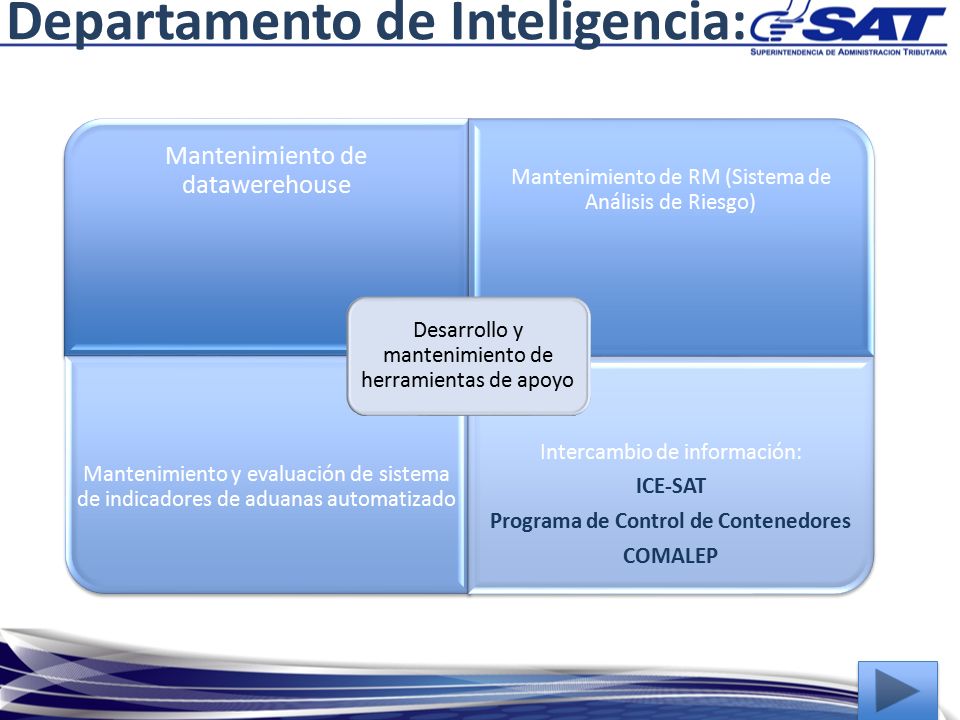 Departamento de Inteligencia:

SAT
SUPERINTENDENCIA DE ADMINISTRACION TRIBUTARIA

Mantenimiento de datawerehouse

Mantenimiento de RM (Sistema de Análisis de Riesgo)

Desarrollo y mantenimiento de herramientas de apoyo

Mantenimiento y evaluación de sistema de indicadores de aduanas automatizado

Intercambio de información:
ICE-SAT
Programa de Control de Contenedores
COMALEP